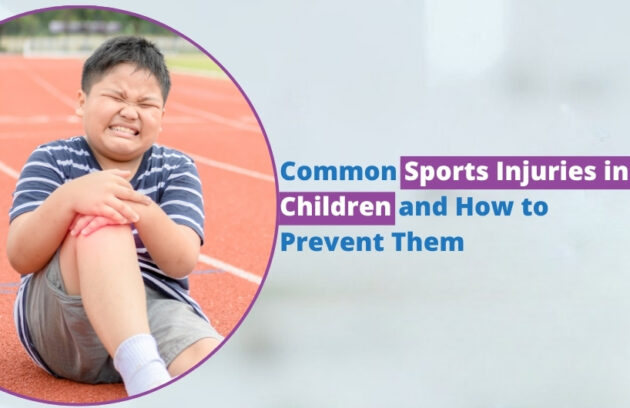 Common Sports Injuries in Children and How to Prevent Them